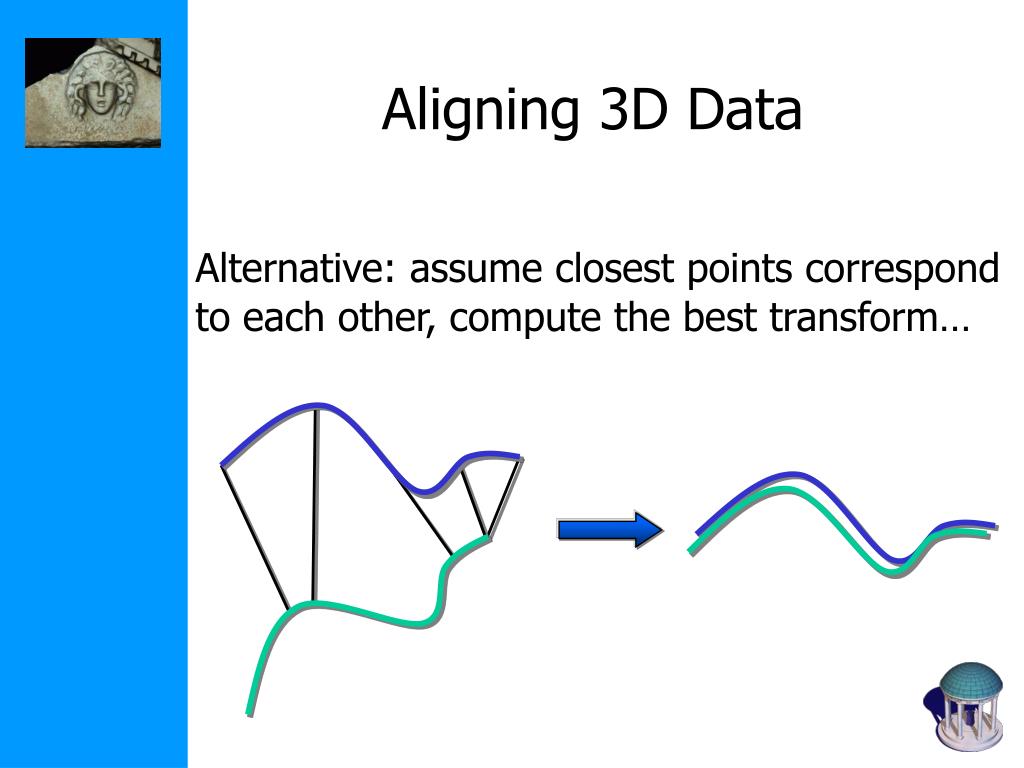 Aligning 3D Data

Alternative: assume closest points correspond to each other, compute the best transform…